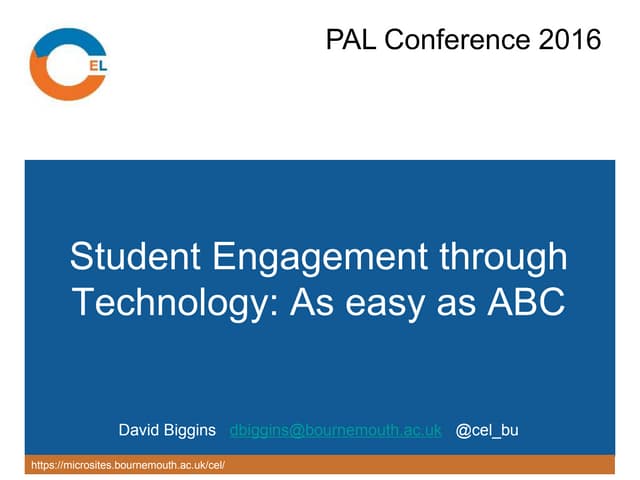 EL

PAL Conference 2016

Student Engagement through Technology: As easy as ABC

David Biggins dbiggins@bournemouth.ac.uk @cel_bu

https://microsites.bournemouth.ac.uk/cel/